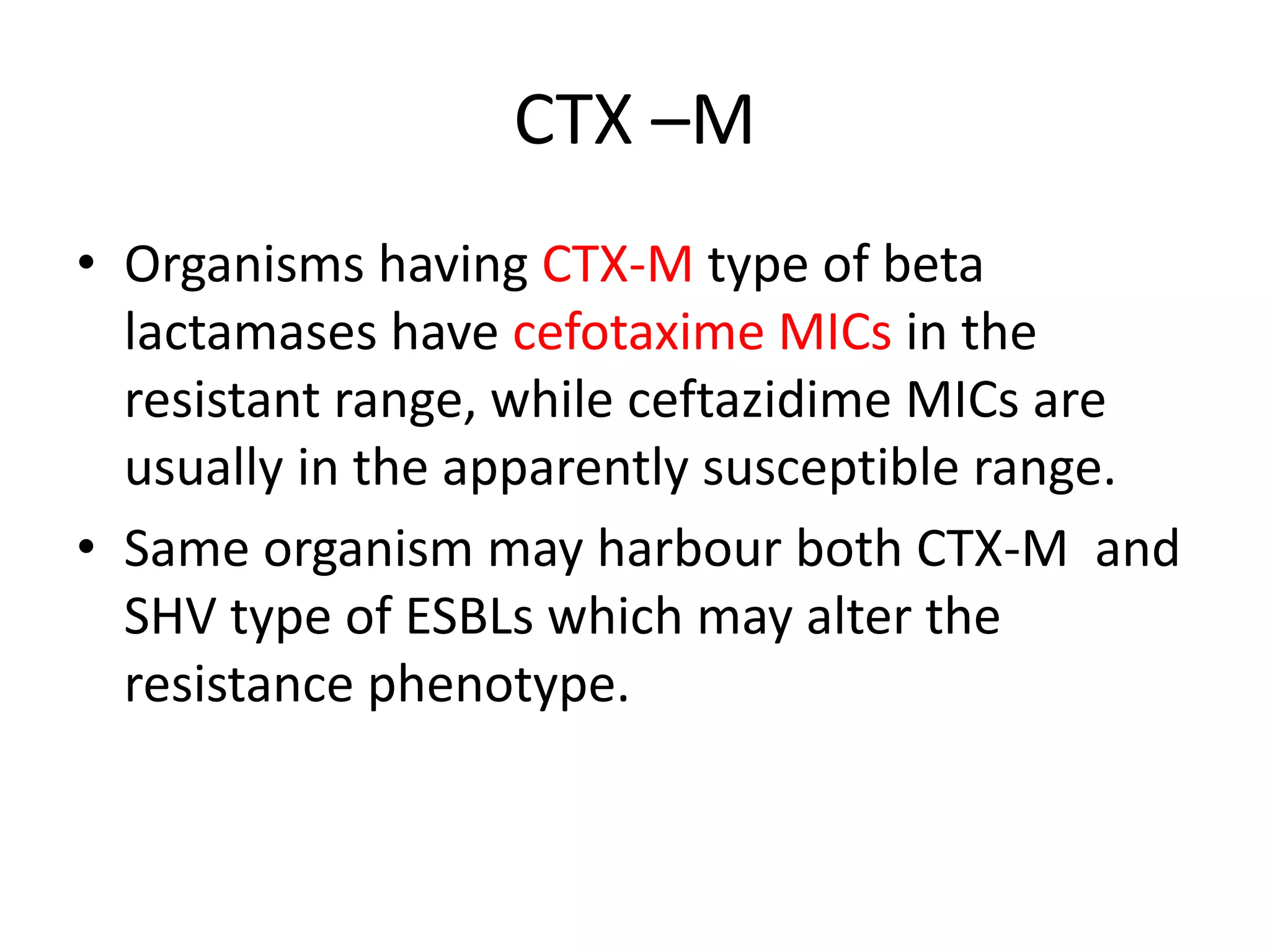 CTX –M

• Organisms having CTX-M type of beta lactamases have cefotaxime MICs in the resistant range, while ceftazidime MICs are usually in the apparently susceptible range.
• Same organism may harbour both CTX-M and SHV type of ESBLs which may alter the resistance phenotype.